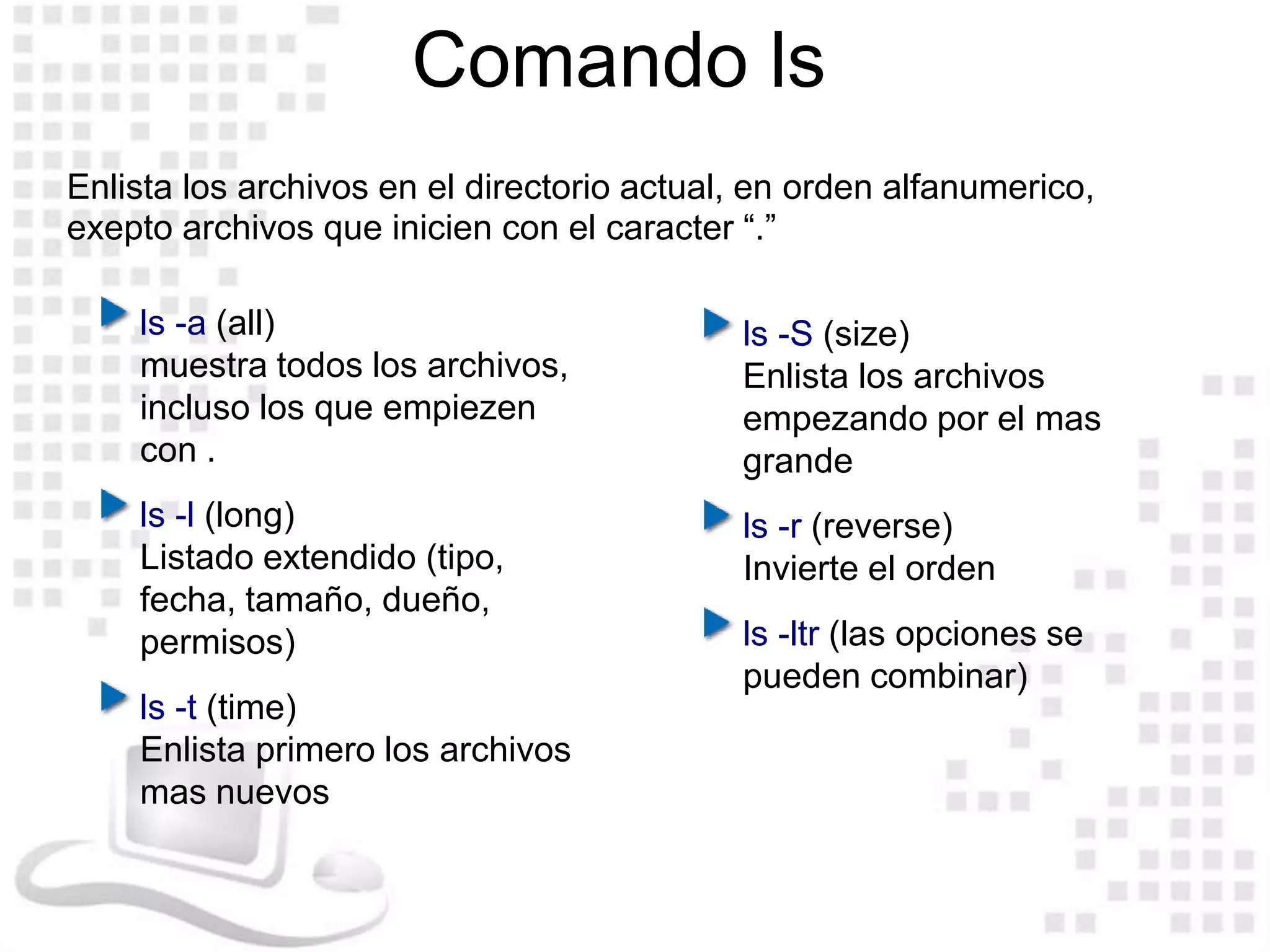 Comando ls

Enlista los archivos en el directorio actual, en orden alfanumerico, exepto archivos que inicien con el caracter “.”

ls -a (all)
muestra todos los archivos, incluso los que empiezen con .

ls -l (long)
Listado extendido (tipo, fecha, tamaño, dueño, permisos)

ls -t (time)
Enlista primero los archivos mas nuevos

ls -S (size)
Enlista los archivos empezando por el mas grande

ls -r (reverse)
Invierte el orden

ls -ltr (las opciones se pueden combinar)